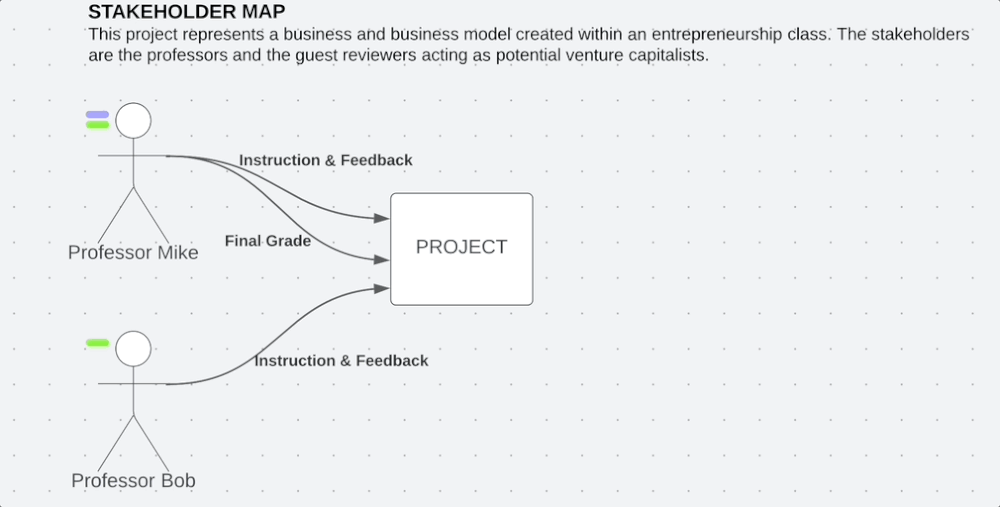 STAKEHOLDER MAP
This project represents a business and business model created within an entrepreneurship class. The stakeholders are the professors and the guest reviewers acting as potential venture capitalists.

Instruction & Feedback

Final Grade

Professor Mike

PROJECT

Instruction & Feedback

Professor Bob